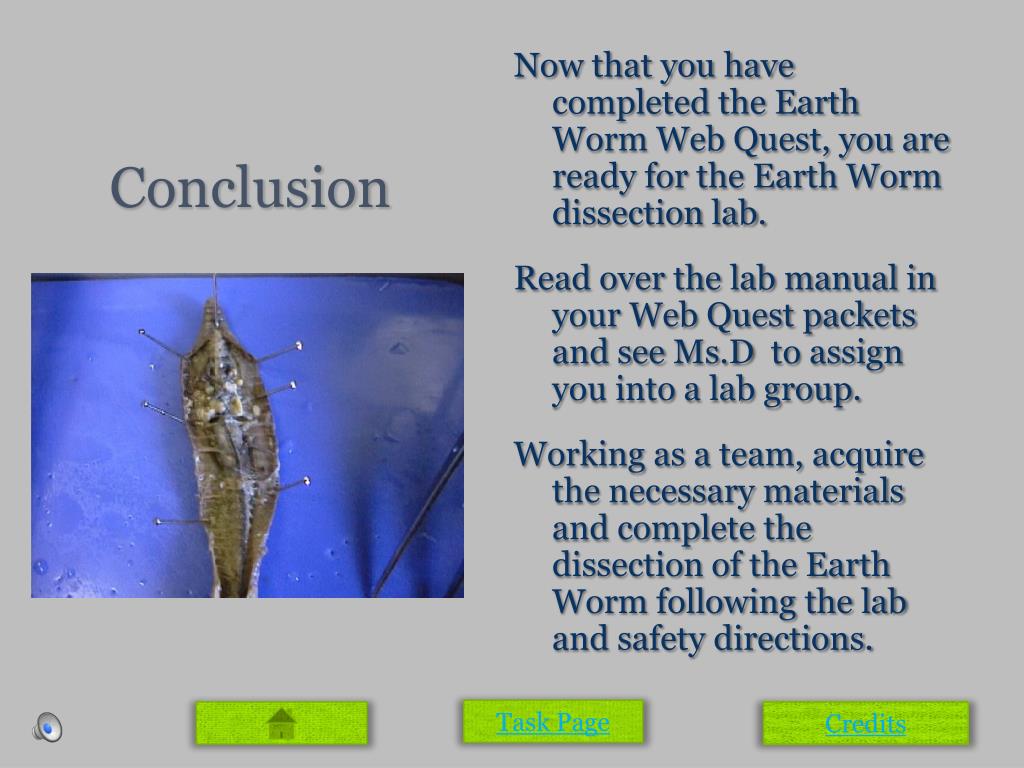 Conclusion

Now that you have completed the Earth Worm Web Quest, you are ready for the Earth Worm dissection lab.

Read over the lab manual in your Web Quest packets and see Ms.D to assign you into a lab group.

Working as a team, acquire the necessary materials and complete the dissection of the Earth Worm following the lab and safety directions.

Task Page

Credits